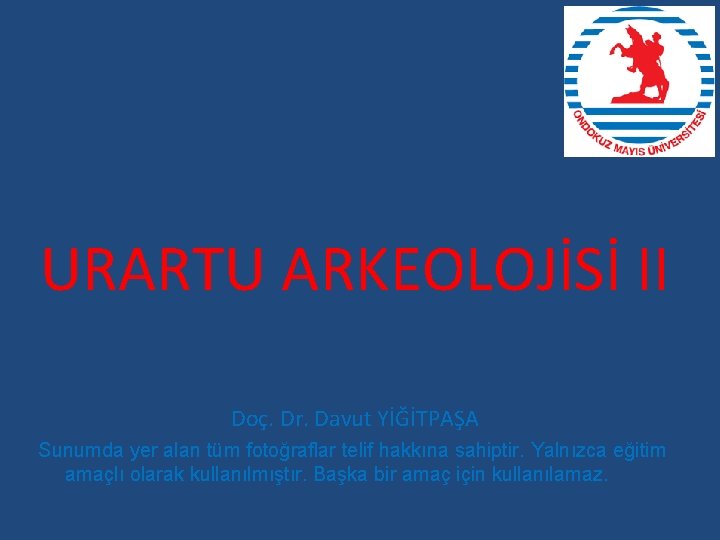 ONDOKUZ MAYIS ÜNİVERSİTESİ

URARTU ARKEOLOJİSİ II

Doç. Dr. Davut YİĞİTPAŞA

Sunumda yer alan tüm fotoğraflar telif hakkına sahiptir. Yalnızca eğitim amaçlı olarak kullanılmıştır. Başka bir amaç için kullanılamaz.